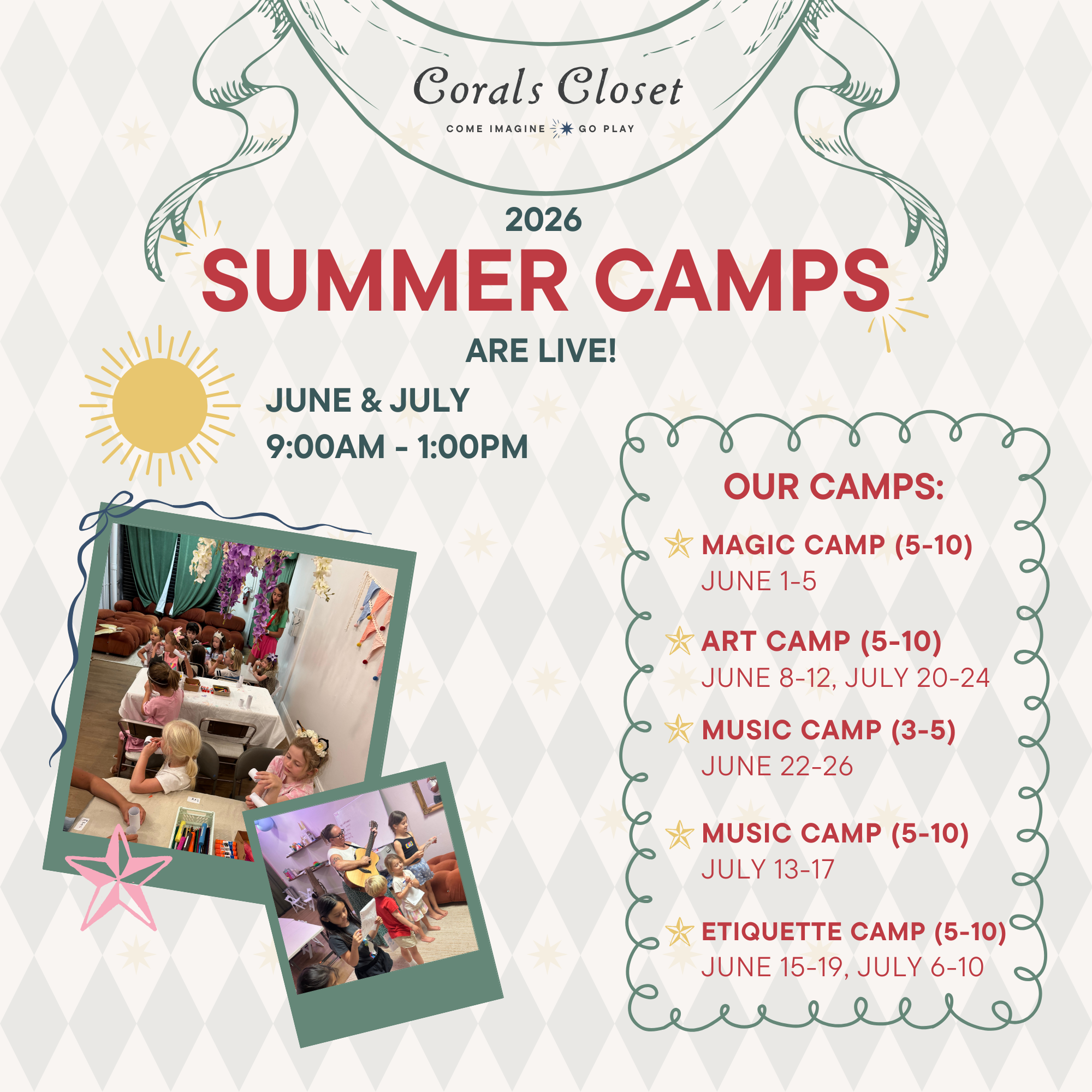 Corals Closet

COME IMAGINE GO PLAY

2026

SUMMER CAMPS

ARE LIVE!

JUNE & JULY
9:00AM - 1:00PM

OUR CAMPS:

MAGIC CAMP (5-10)
JUNE 1-5

ART CAMP (5-10)
JUNE 8-12, JULY 20-24

MUSIC CAMP (3-5)
JUNE 22-26

MUSIC CAMP (5-10)
JULY 13-17

ETIQUETTE CAMP (5-10)
JUNE 15-19, JULY 6-10